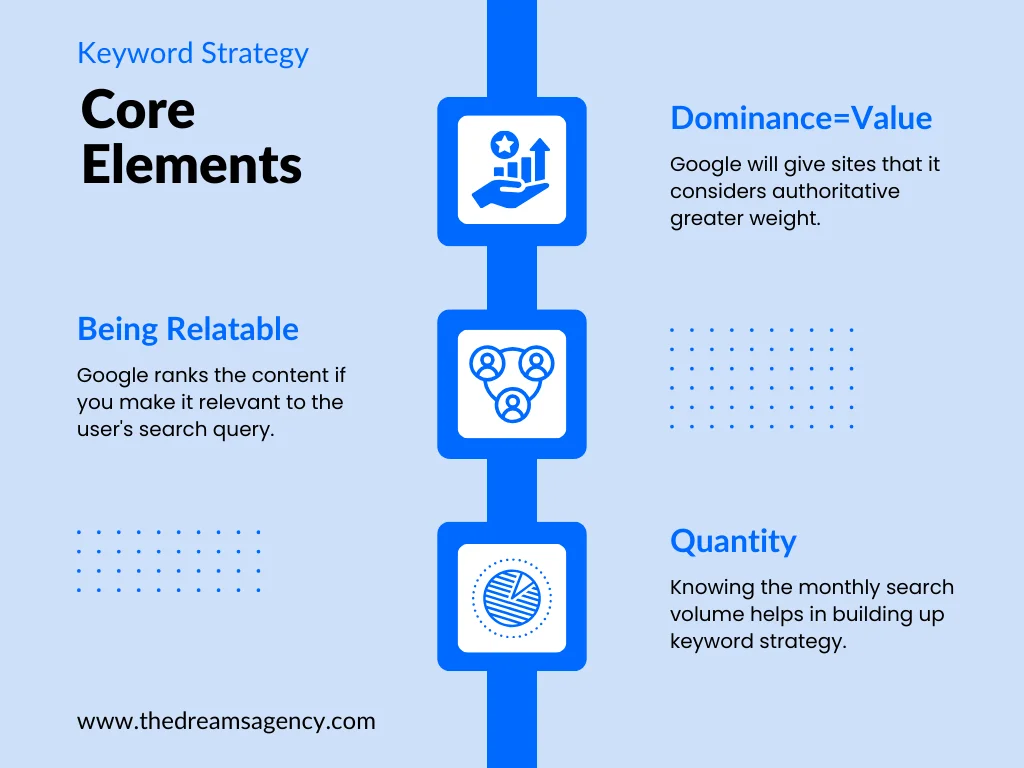 Keyword Strategy

Core Elements

Dominance=Value

Google will give sites that it considers authoritative greater weight.

Being Relatable

Google ranks the content if you make it relevant to the user's search query.

Quantity

Knowing the monthly search volume helps in building up keyword strategy.

www.thedreamsagency.com